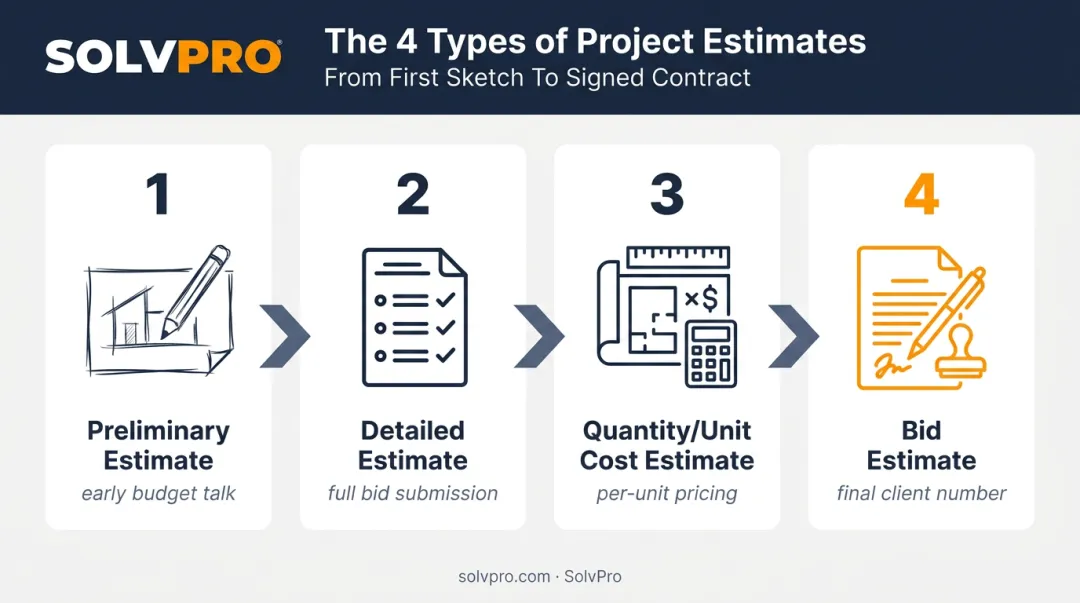 SOLVPRO

The 4 Types of Project Estimates
From First Sketch To Signed Contract

1
Preliminary Estimate
early budget talk

2
Detailed Estimate
full bid submission

3
×$
Quantity/Unit Cost Estimate
per-unit pricing

4
Bid Estimate
final client number

solvpro.com · SolvPro